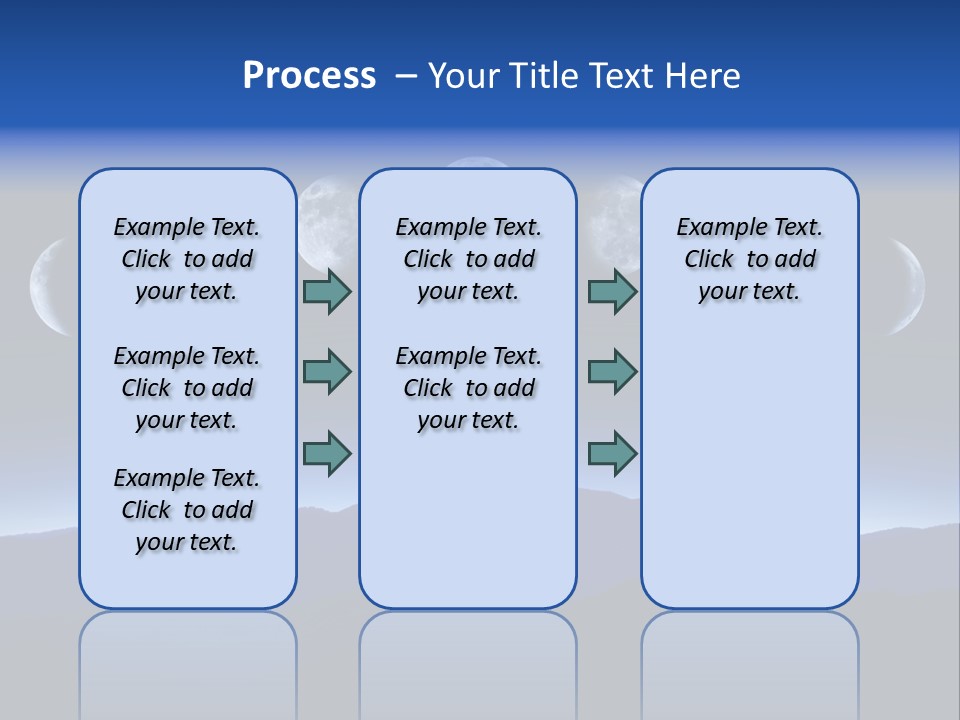 Process – Your Title Text Here

Example Text. Click to add your text.

Example Text. Click to add your text.

Example Text. Click to add your text.

Example Text. Click to add your text.

Example Text. Click to add your text.

Example Text. Click to add your text.